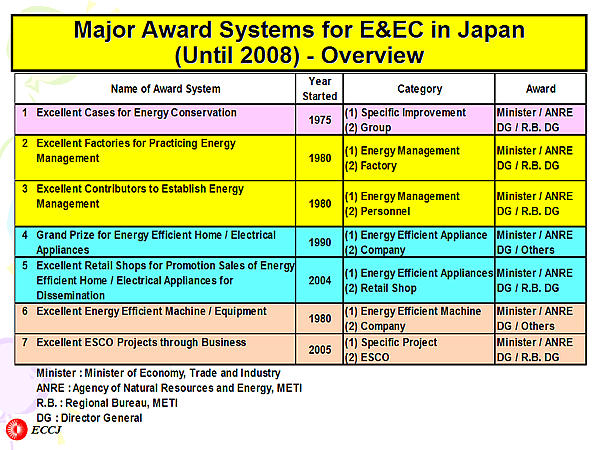 Major Award Systems for E&EC in Japan (Until 2008) - Overview

| Name of Award System | Year Started | Category | Award |
|---|---|---|---|
| 1 Excellent Cases for Energy Conservation | 1975 | (1) Specific Improvement (2) Group | Minister / ANRE DG / R.B. DG |
| 2 Excellent Factories for Practicing Energy Management | 1980 | (1) Energy Management (2) Factory | Minister / ANRE DG / R.B. DG |
| 3 Excellent Contributors to Establish Energy Management | 1980 | (1) Energy Management (2) Personnel | Minister / ANRE DG / R.B. DG |
| 4 Grand Prize for Energy Efficient Home / Electrical Appliances | 1990 | (1) Energy Efficient Appliance (2) Company | Minister / ANRE DG / Others |
| 5 Excellent Retail Shops for Promotion Sales of Energy Efficient Home / Electrical Appliances for Dissemination | 2004 | (1) Energy Efficient Appliances (2) Retail Shop | Minister / ANRE DG / R.B. DG |
| 6 Excellent Energy Efficient Machine / Equipment | 1980 | (1) Energy Efficient Machine (2) Company | Minister / ANRE DG / Others |
| 7 Excellent ESCO Projects through Business | 2005 | (1) Specific Project (2) ESCO | Minister / ANRE DG / R.B. DG |

Minister : Minister of Economy, Trade and Industry
ANRE : Agency of Natural Resources and Energy, METI
R.B. : Regional Bureau, METI
DG : Director General

ECCJ